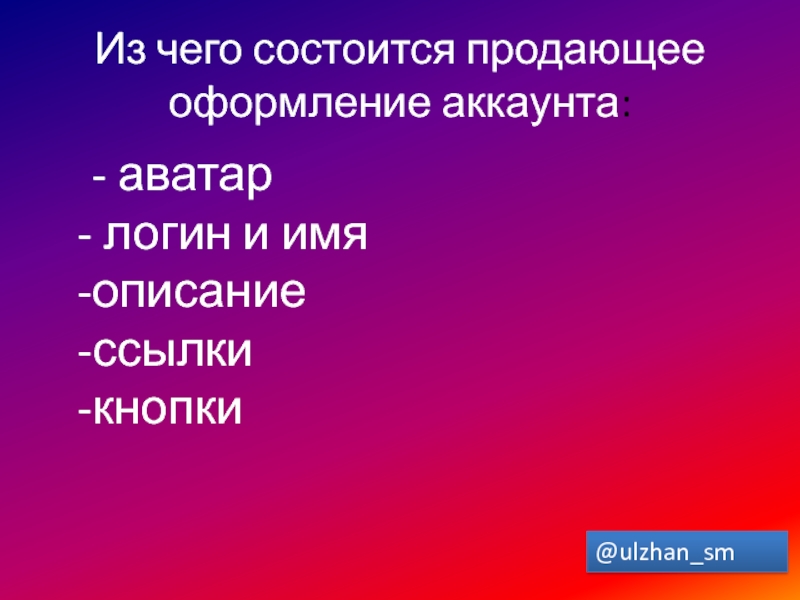 Из чего состоится продающее оформление аккаунта:

- аватар
- логин и имя
-описание
-ссылки
-кнопки

@ulzhan_sm